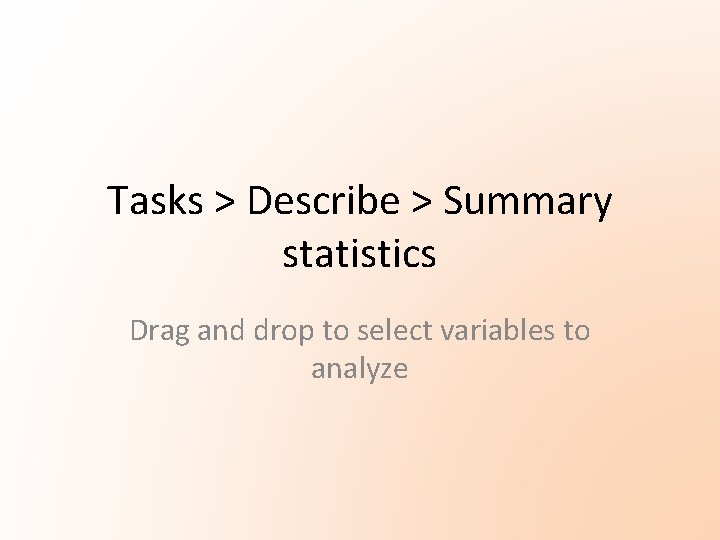 Tasks > Describe > Summary statistics

Drag and drop to select variables to analyze